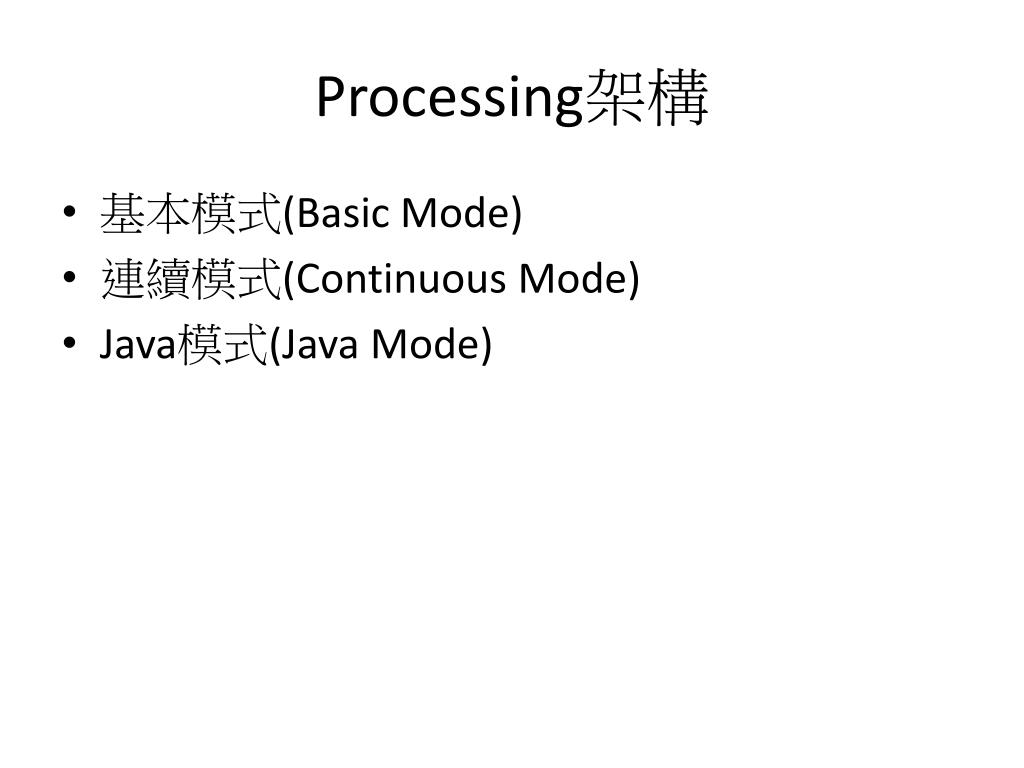 Processing架構

• 基本模式(Basic Mode)
• 連續模式(Continuous Mode)
• Java模式(Java Mode)